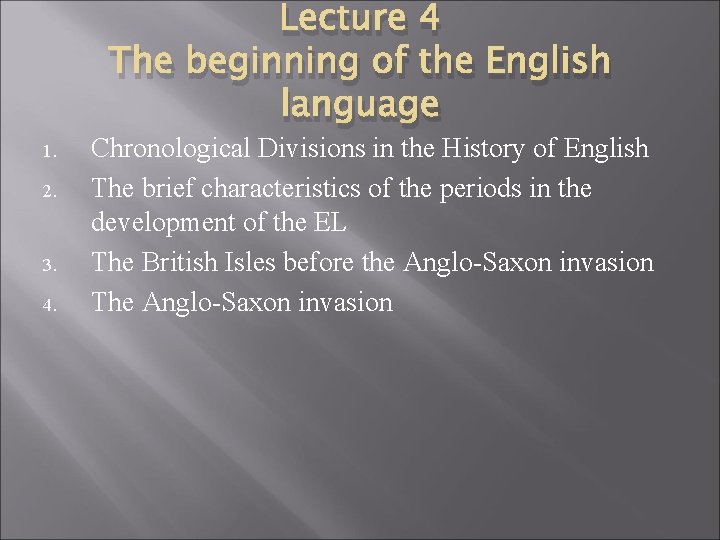 Lecture 4
The beginning of the English language

1. Chronological Divisions in the History of English
2. The brief characteristics of the periods in the development of the EL
3. The British Isles before the Anglo-Saxon invasion
4. The Anglo-Saxon invasion